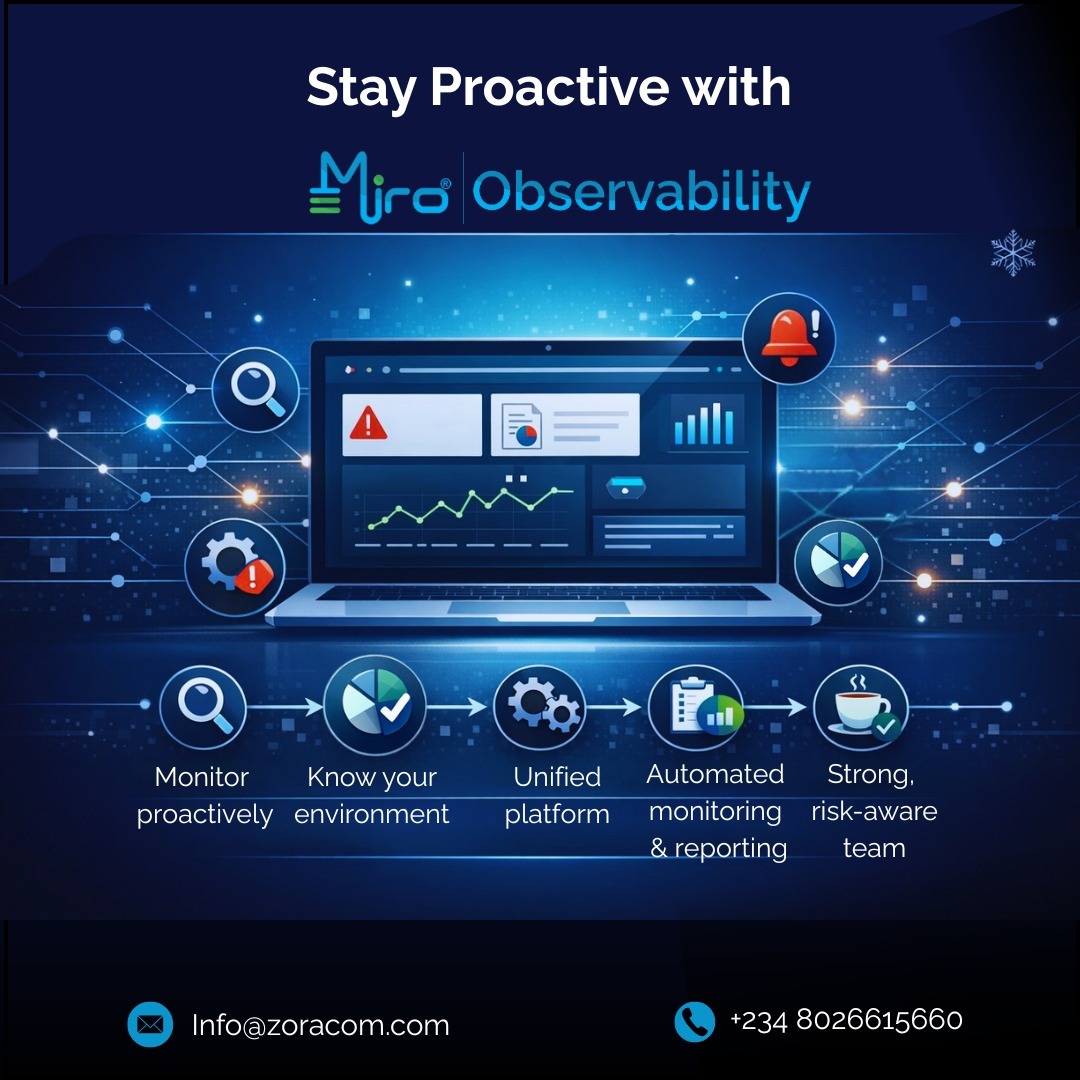 Stay Proactive with

Miro® Observability

Monitor proactively

Know your environment

Unified platform

Automated monitoring & reporting

Strong, risk-aware team

Info@zoracom.com

+234 8026615660